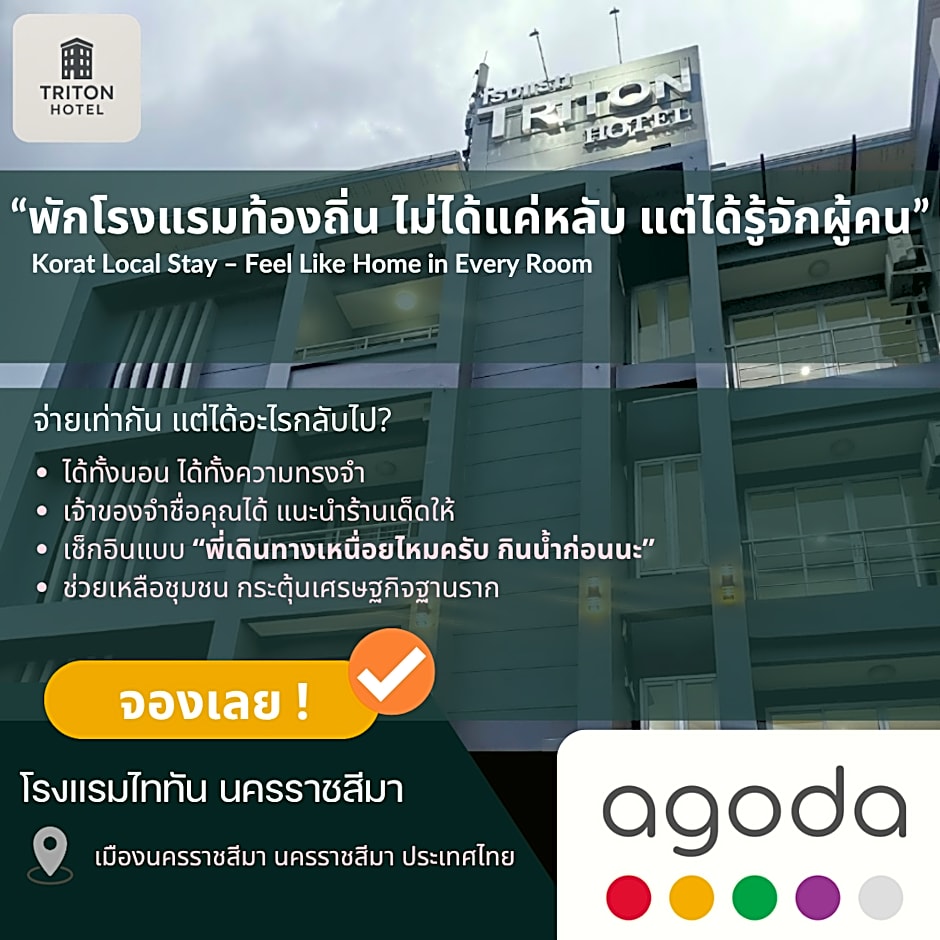 TRITON
HOTEL

โรงแรม
TRITON
HOTEL

“พักโรงแรมท้องถิ่น ไม่ได้แค่หลับ แต่ได้รู้จักผู้คน”
Korat Local Stay – Feel Like Home in Every Room

จ่ายเท่ากัน แต่ได้อะไรกลับไป?
• ได้ทั้งนอน ได้ทั้งความทรงจำ
• เจ้าของจำชื่อคุณได้ แนะนำร้านเด็ดให้
• เช็กอินแบบ “พี่เดินทางเหนื่อยไหมครับ กินน้ำก่อนนะ”
• ช่วยเหลือชุมชน กระตุ้นเศรษฐกิจฐานราก

จองเลย !

โรงแรมไททัน นครราชสีมา
เมืองนครราชสีมา นครราชสีมา ประเทศไทย

agoda